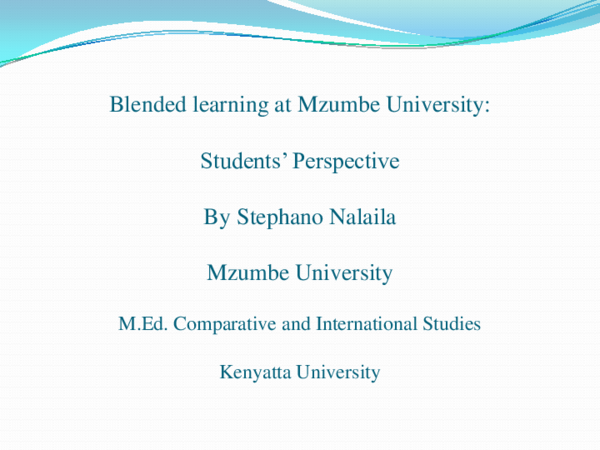 Blended learning at Mzumbe University:

Students’ Perspective

By Stephano Nalaila

Mzumbe University

M.Ed. Comparative and International Studies

Kenyatta University